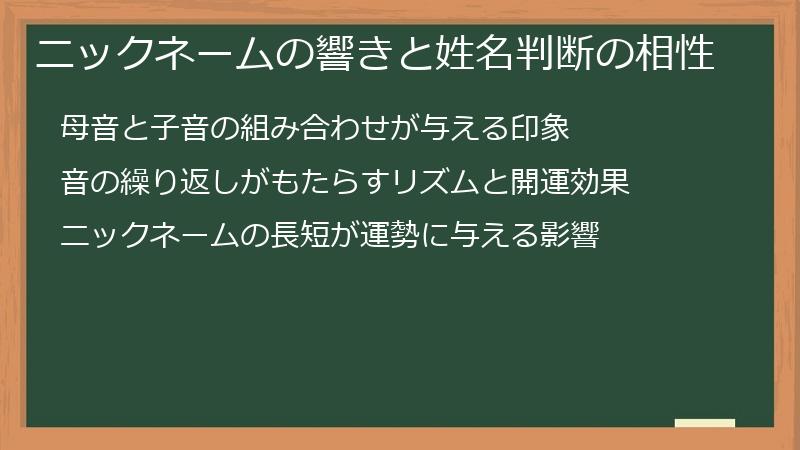 ニックネームの響きと姓名判断の相性

母音と子音の組み合わせが与える印象

音の繰り返しがもたらすリズムと開運効果

ニックネームの長短が運勢に与える影響